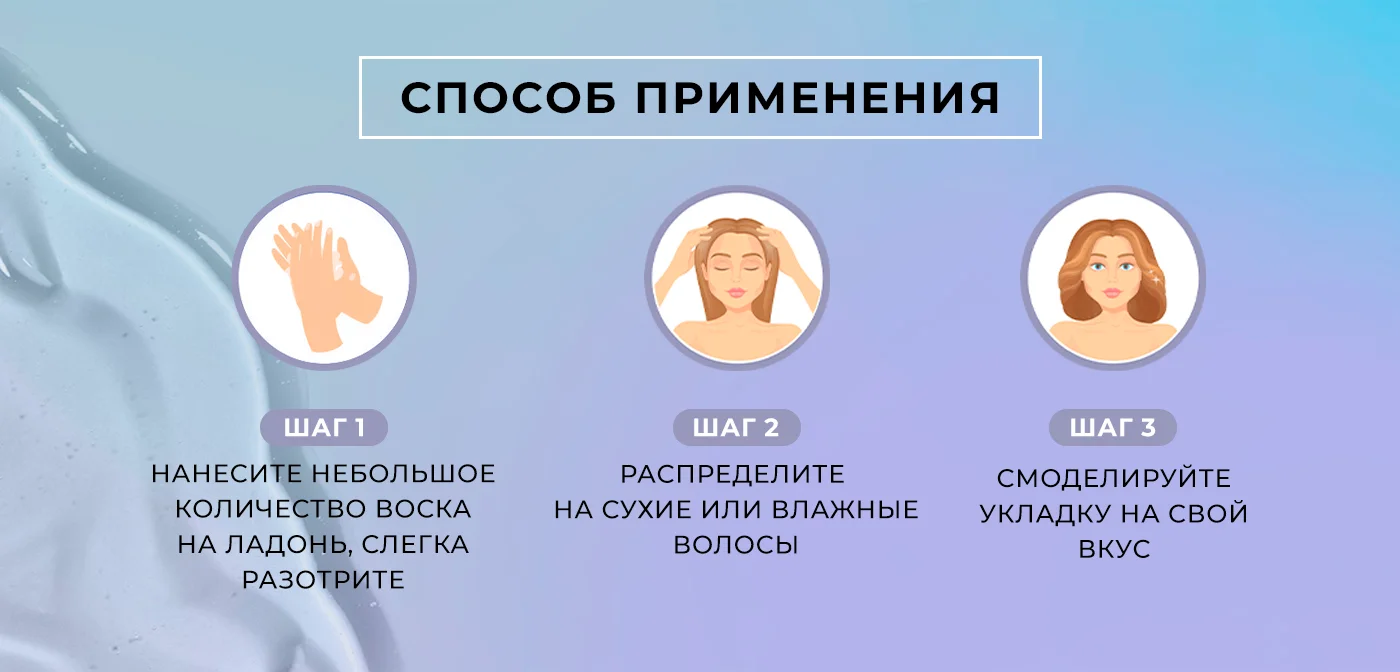 СПОСОБ ПРИМЕНЕНИЯ

ШАГ 1

НАНЕСИТЕ НЕБОЛЬШОЕ КОЛИЧЕСТВО ВОСКА НА ЛАДОНЬ, СЛЕГКА РАЗОТРИТЕ

ШАГ 2

РАСПРЕДЕЛИТЕ НА СУХИЕ ИЛИ ВЛАЖНЫЕ ВОЛОСЫ

ШАГ 3

СМОДЕЛИРУЙТЕ УКЛАДКУ НА СВОЙ ВКУС